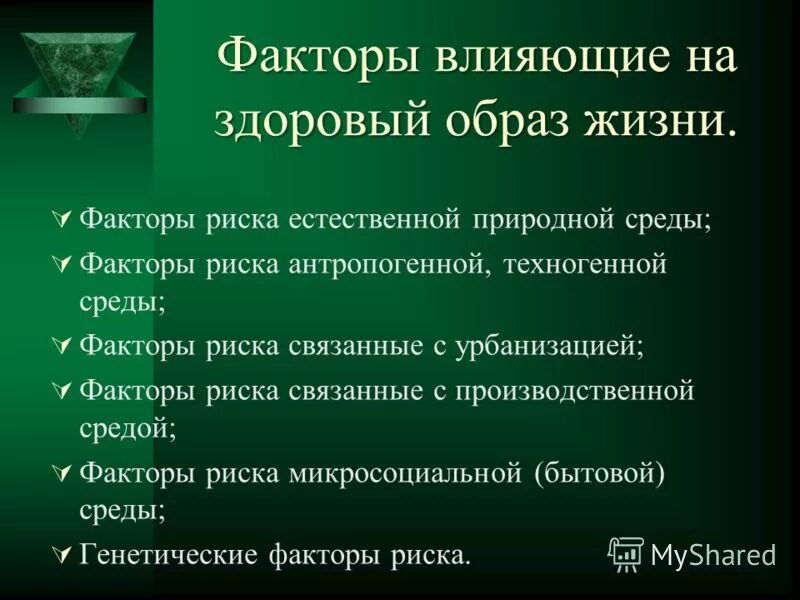 Факторы влияющие на здоровый образ жизни.

Факторы риска естественной природной среды;

Факторы риска антропогенной, техногенной среды;

Факторы риска связанные с урбанизацией;

Факторы риска связанные с производственной средой;

Факторы риска микросоциальной (бытовой) среды;

Генетические факторы риска.

MyShared